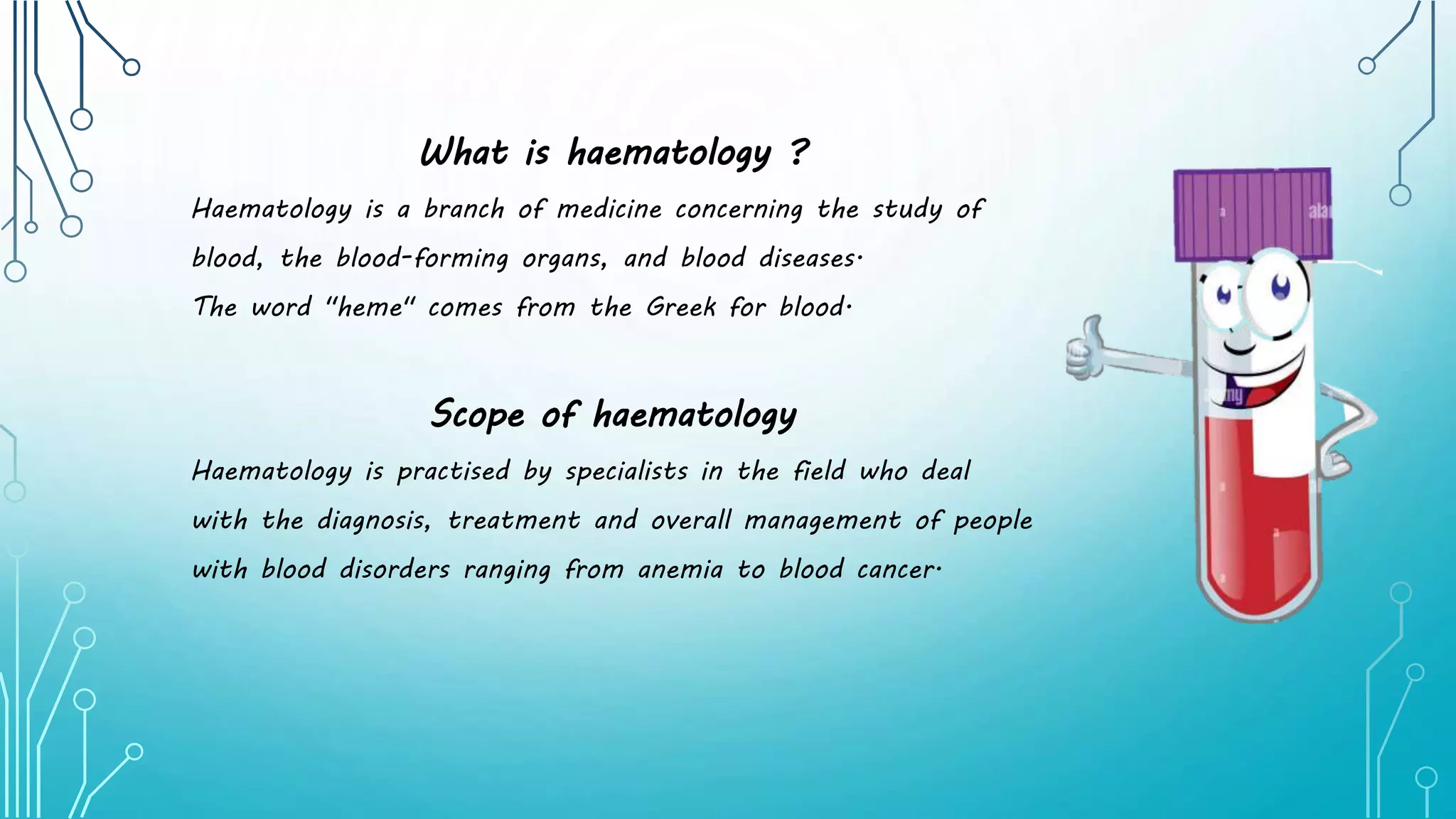 What is haematology ?

Haematology is a branch of medicine concerning the study of blood, the blood-forming organs, and blood diseases.
The word "heme" comes from the Greek for blood.

Scope of haematology

Haematology is practised by specialists in the field who deal with the diagnosis, treatment and overall management of people with blood disorders ranging from anemia to blood cancer.